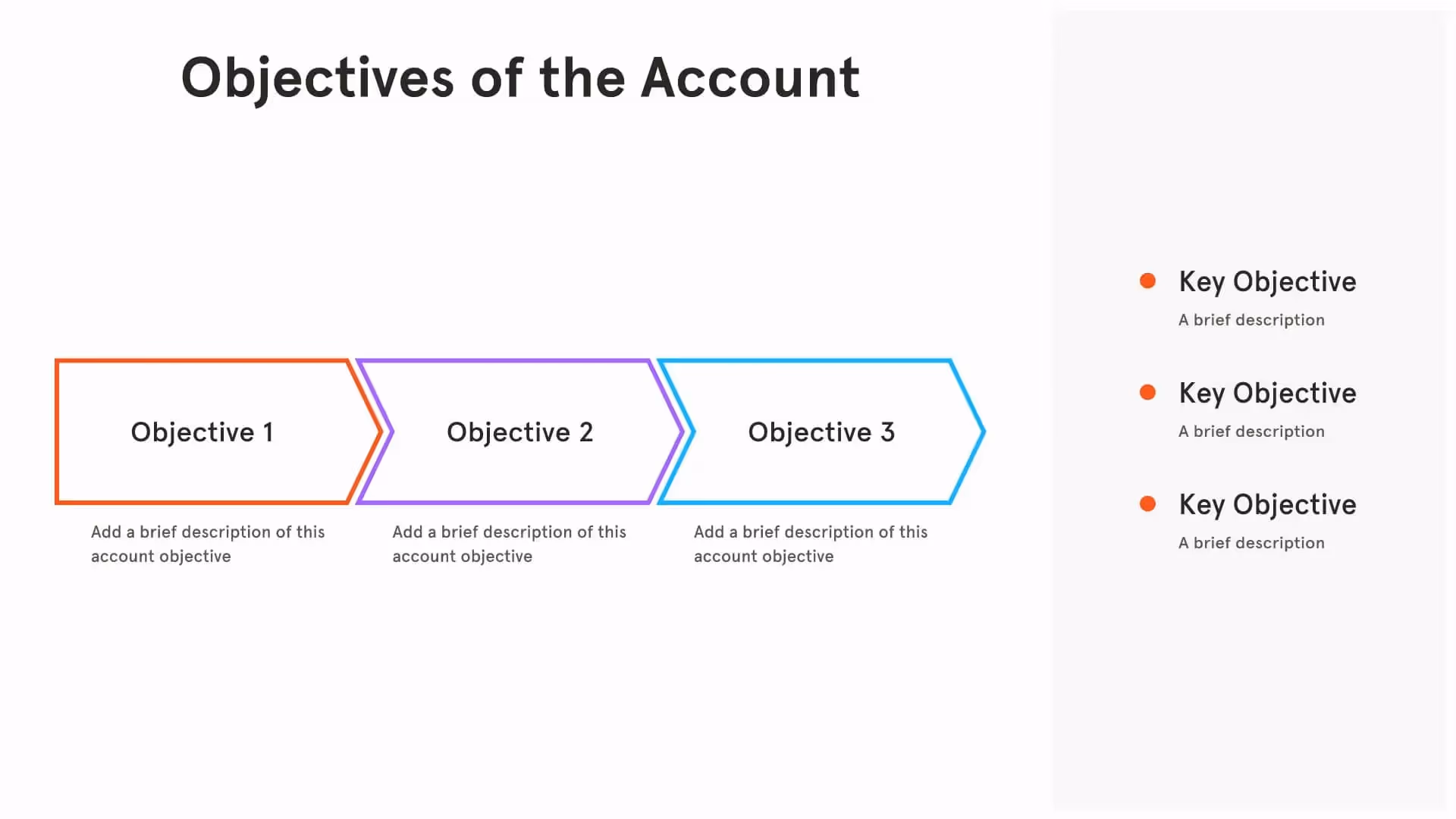 Objectives of the Account

Objective 1

Add a brief description of this account objective

Objective 2

Add a brief description of this account objective

Objective 3

Add a brief description of this account objective

Key Objective

A brief description

Key Objective

A brief description

Key Objective

A brief description